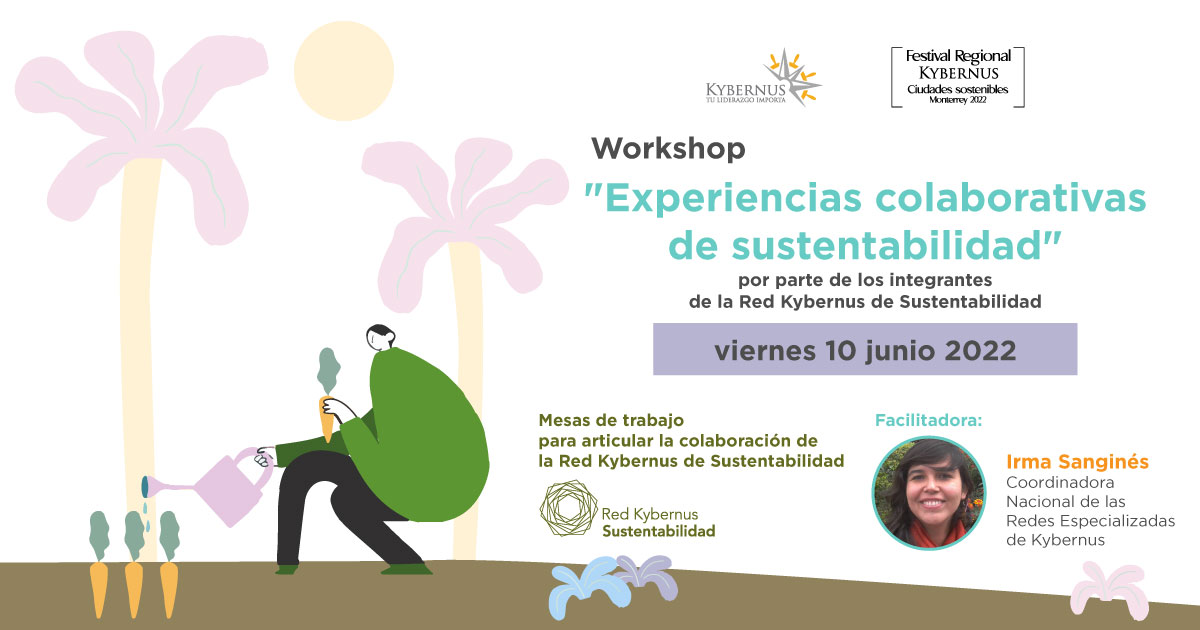 KYBERNUS
TU LIDERAZGO IMPORTA

Festival Regional
KYBERNUS
Ciudades sostenibles
Monterrey 2022

Workshop

"Experiencias colaborativas de sustentabilidad"

por parte de los integrantes de la Red Kybernus de Sustentabilidad

viernes 10 junio 2022

Mesas de trabajo para articular la colaboración de la Red Kybernus de Sustentabilidad

Red Kybernus
Sustentabilidad

Facilitadora:

Irma Sanginés
Coordinadora Nacional de las Redes Especializadas de Kybernus